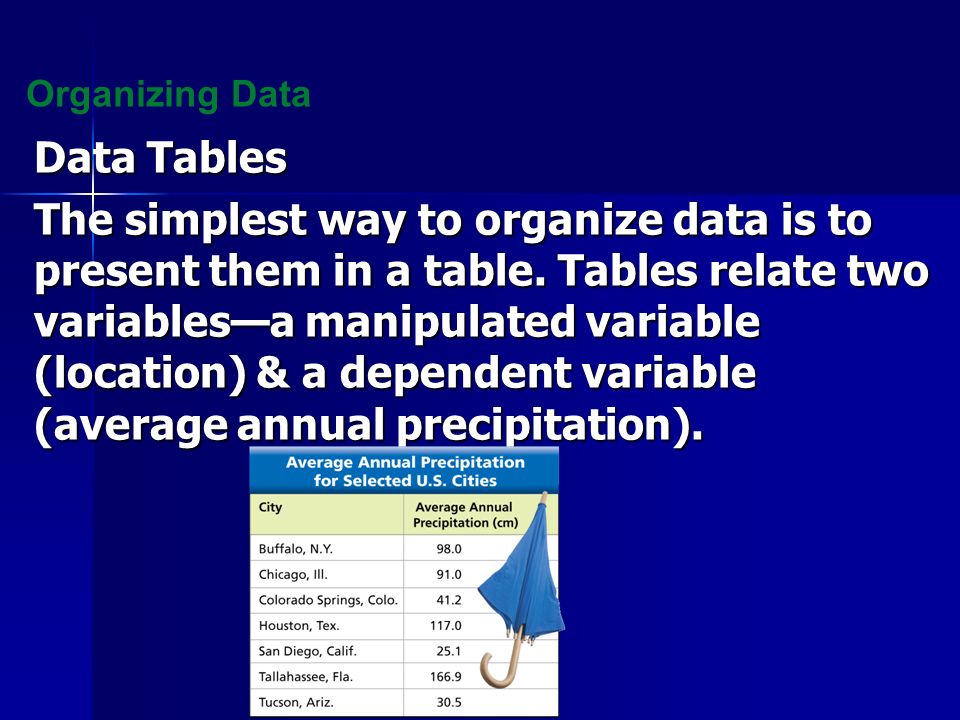 Organizing Data

Data Tables

The simplest way to organize data is to present them in a table. Tables relate two variables—a manipulated variable (location) & a dependent variable (average annual precipitation).

Average Annual Precipitation for Selected U.S. Cities

| City | Average Annual Precipitation (cm) |
|---|---|
| Buffalo, N.Y. | 98.0 |
| Chicago, Ill. | 91.0 |
| Colorado Springs, Colo. | 41.2 |
| Houston, Tex. | 117.0 |
| San Diego, Calif. | 25.1 |
| Tallahassee, Fla. | 166.9 |
| Tucson, Ariz. | 30.5 |